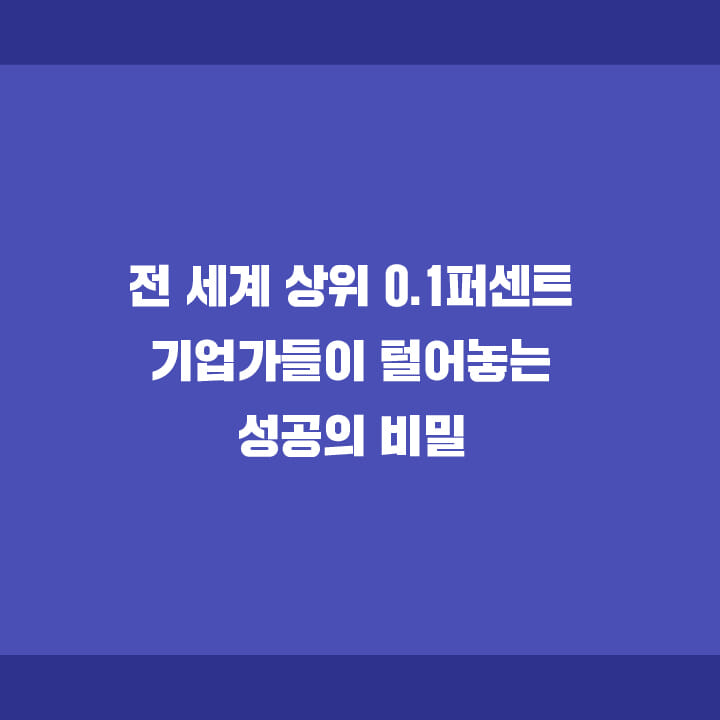 전 세계 상위 0.1퍼센트
기업가들이 털어놓는
성공의 비밀